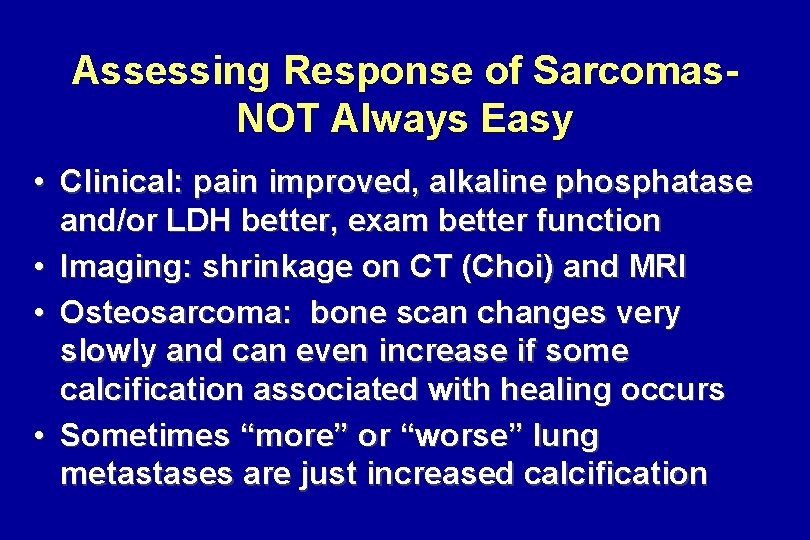 Assessing Response of Sarcomas-
NOT Always Easy

• Clinical: pain improved, alkaline phosphatase and/or LDH better, exam better function
• Imaging: shrinkage on CT (Choi) and MRI
• Osteosarcoma:  bone scan changes very slowly and can even increase if some calcification associated with healing occurs
• Sometimes “more” or “worse” lung metastases are just increased calcification